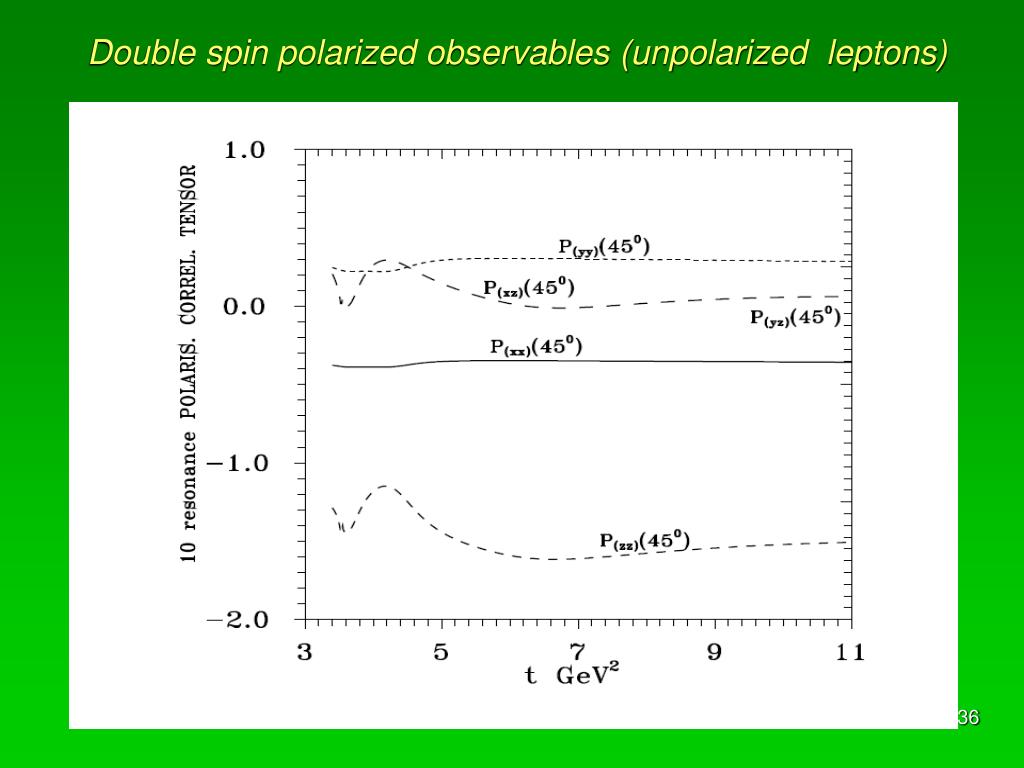 Double spin polarized observables (unpolarized leptons)

10 resonance POLARIS. CORREL. TENSOR

1.0

0.0

−1.0

−2.0

$P_{(yy)}(45^0)$

$P_{(xz)}(45^0)$

$P_{(yz)}(45^0)$

$P_{(xx)}(45^0)$

$P_{(zz)}(45^0)$

3 5 7 9 11

t $GeV^2$

36